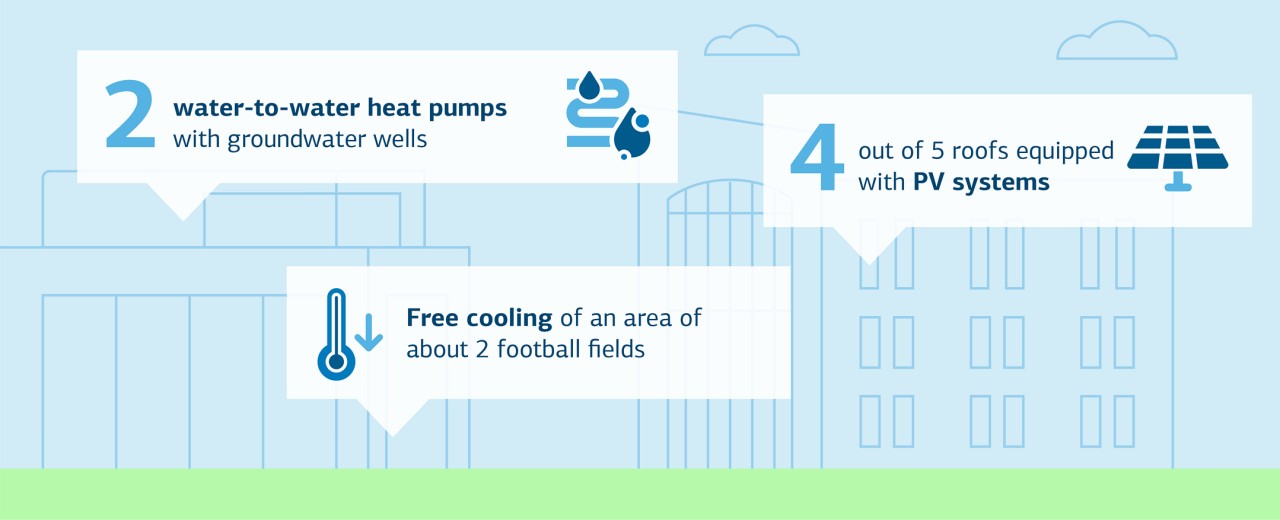 2 water-to-water heat pumps with groundwater wells

4 out of 5 roofs equipped with PV systems

Free cooling of an area of about 2 football fields